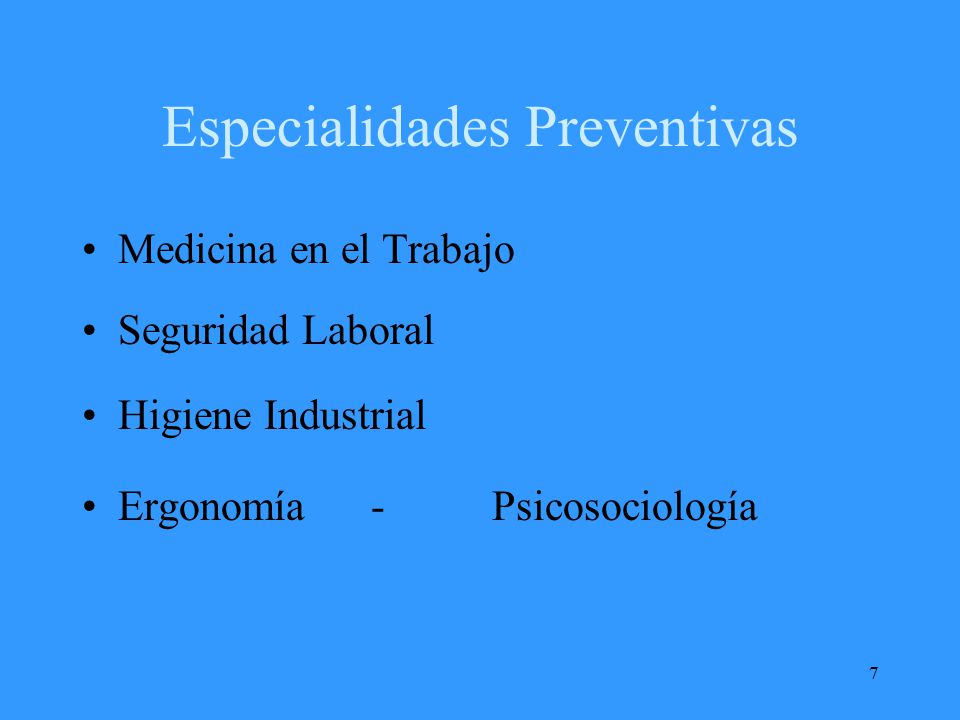 Especialidades Preventivas

• Medicina en el Trabajo
• Seguridad Laboral
• Higiene Industrial
• Ergonomía - Psicosociología

7